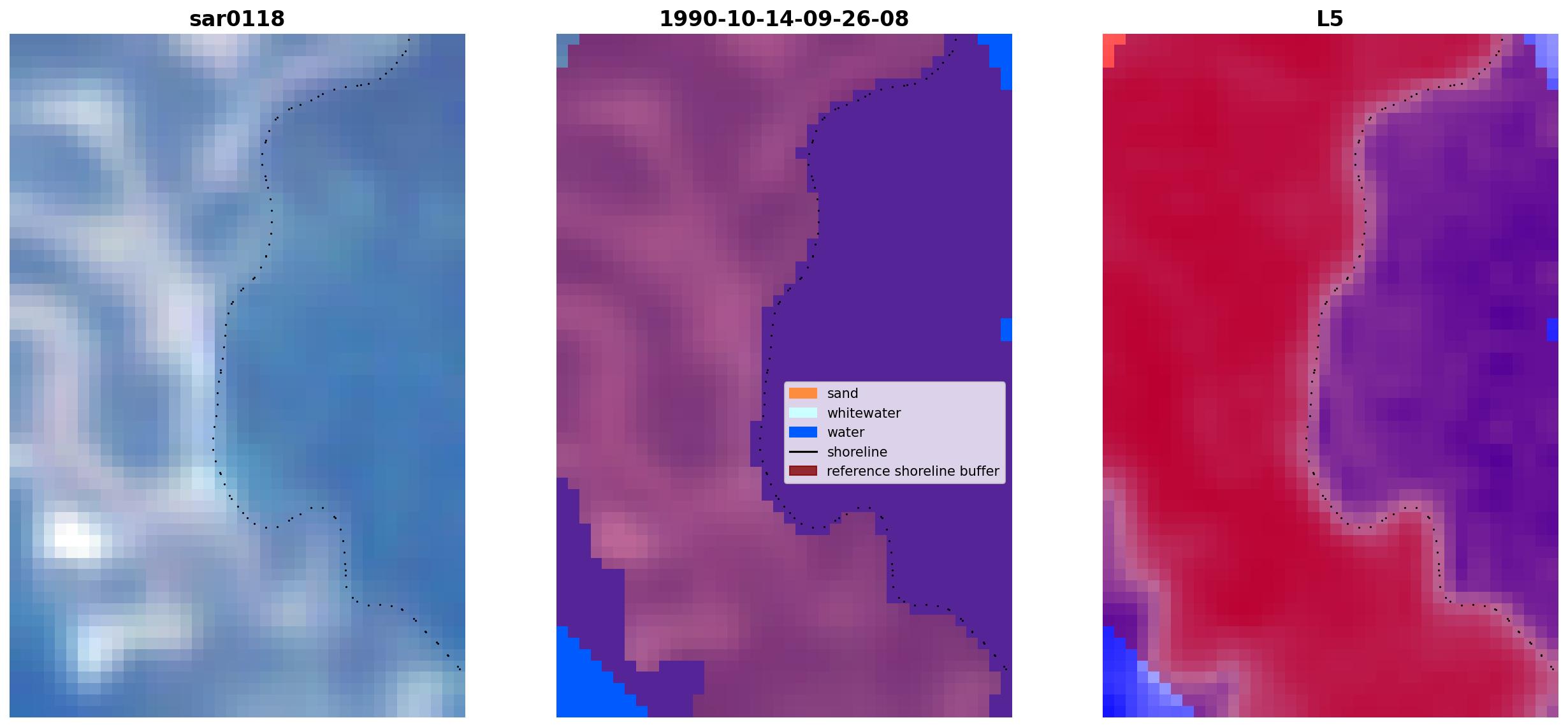 sar0118

1990-10-14-09-26-08

L5

sand
whitewater
water
shoreline
reference shoreline buffer